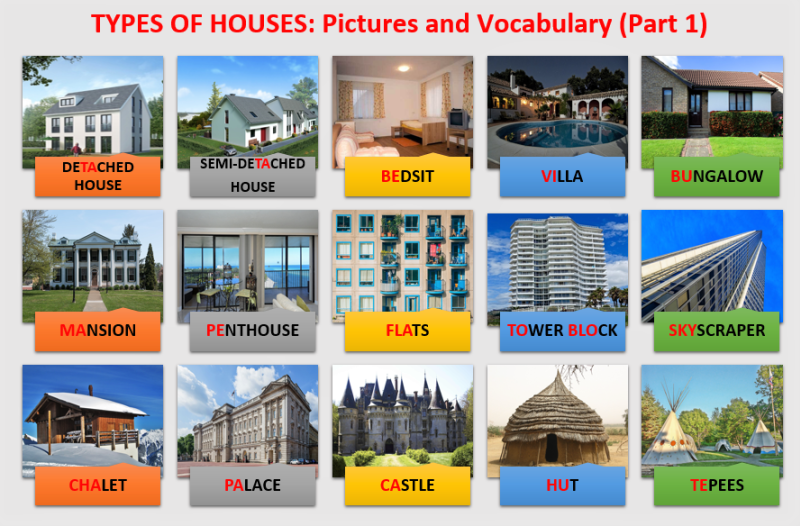 TYPES OF HOUSES: Pictures and Vocabulary (Part 1)

DETACHED HOUSE

SEMI-DETACHED HOUSE

BEDSIT

VILLA

BUNGALOW

MANSION

PENTHOUSE

FLATS

TOWER BLOCK

SKYSCRAPER

CHALET

PALACE

CASTLE

HUT

TEPEES